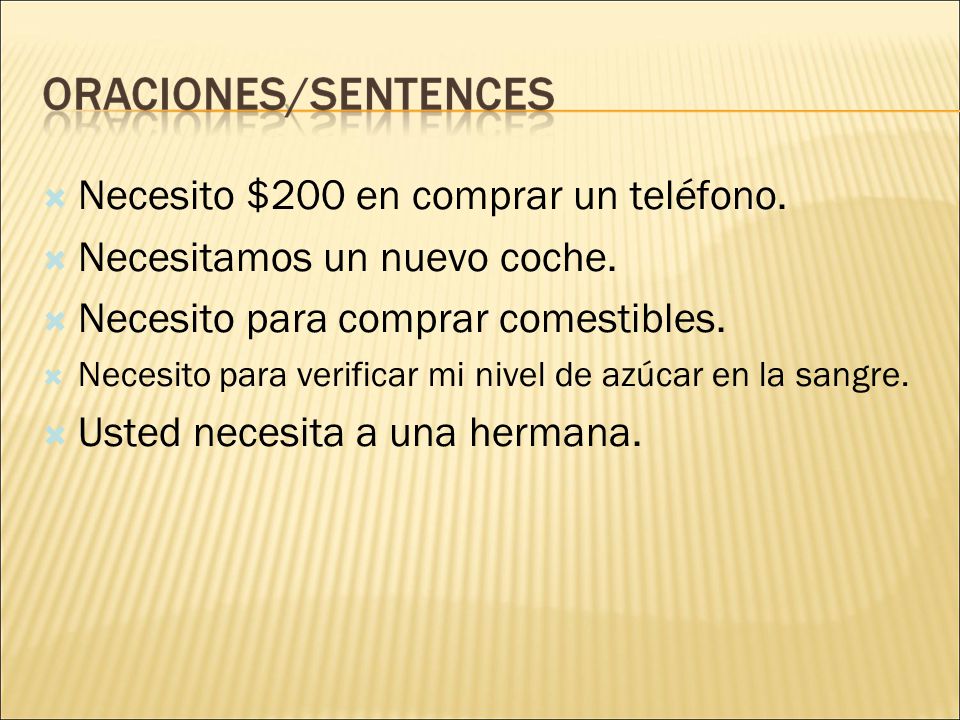 ORACIONES/SENTENCES

Necesito \$200 en comprar un teléfono.

Necesitamos un nuevo coche.

Necesito para comprar comestibles.

Necesito para verificar mi nivel de azúcar en la sangre.

Usted necesita a una hermana.